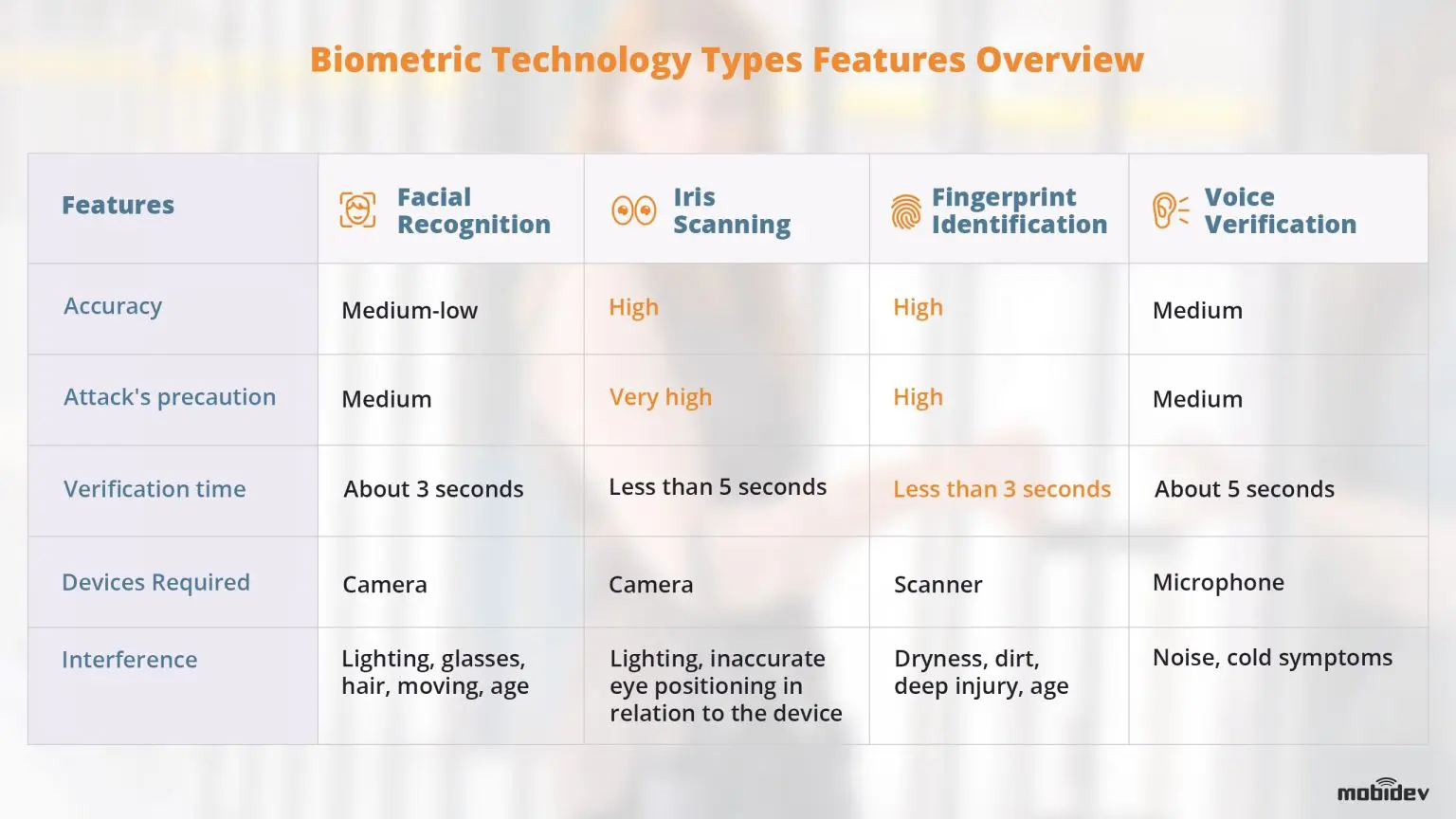 Biometric Technology Types Features Overview

| Features | Facial Recognition | Iris Scanning | Fingerprint Identification | Voice Verification |
|---|---|---|---|---|
| Accuracy | Medium-low | High | High | Medium |
| Attack's precaution | Medium | Very high | High | Medium |
| Verification time | About 3 seconds | Less than 5 seconds | Less than 3 seconds | About 5 seconds |
| Devices Required | Camera | Camera | Scanner | Microphone |
| Interference | Lighting, glasses, hair, moving, age | Lighting, inaccurate eye positioning in relation to the device | Dryness, dirt, deep injury, age | Noise, cold symptoms |

mobidev